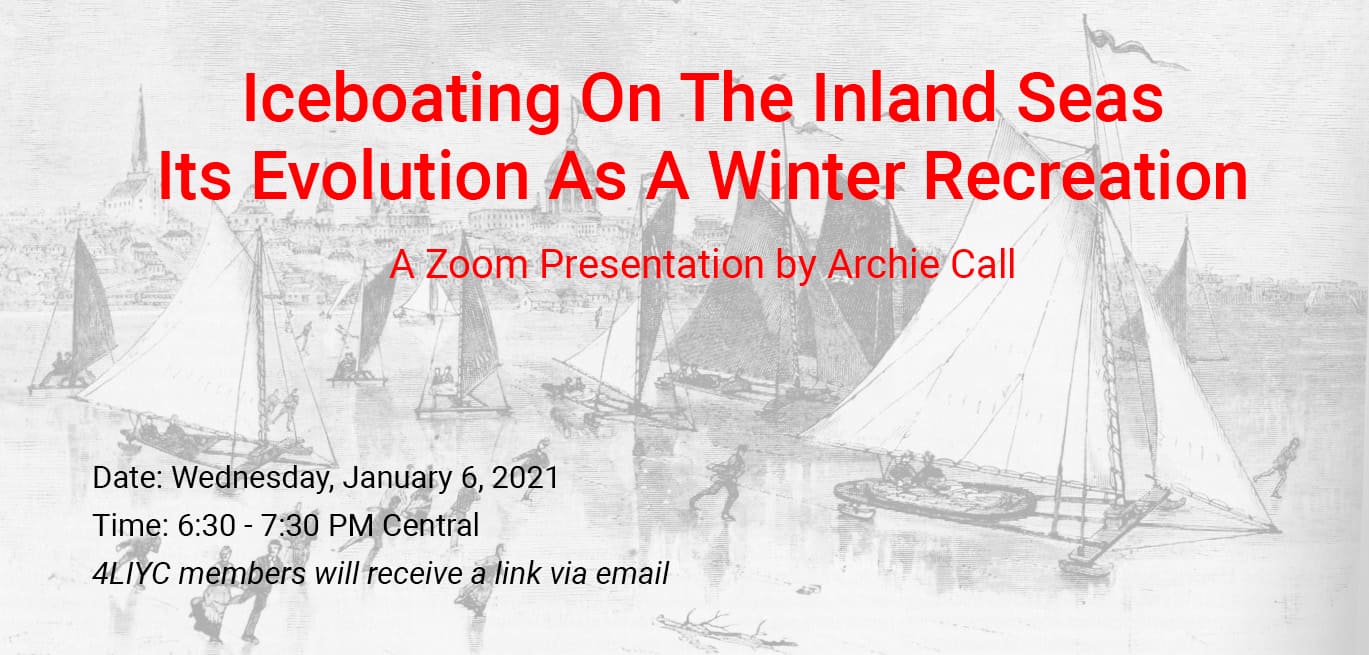 Iceboating On The Inland Seas
Its Evolution As A Winter Recreation

A Zoom Presentation by Archie Call

Date: Wednesday, January 6, 2021
Time: 6:30 - 7:30 PM Central
4LIYC members will receive a link via email